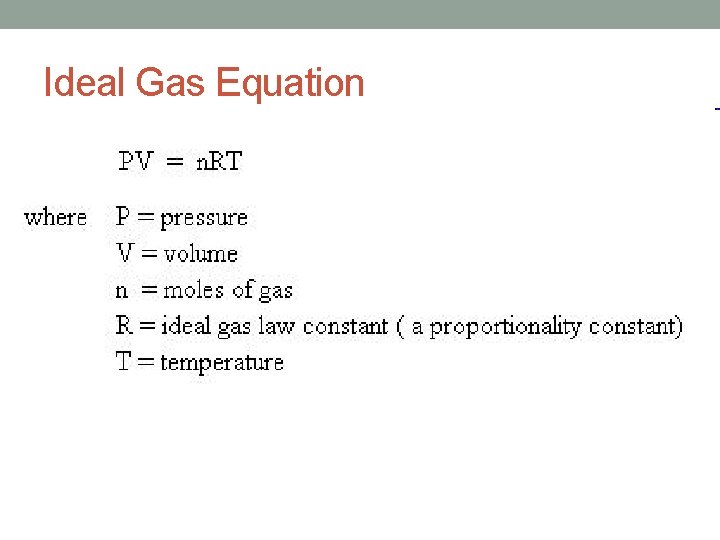 Ideal Gas Equation

$PV = nRT$

where P = pressure
V = volume
n = moles of gas
R = ideal gas law constant ( a proportionality constant)
T = temperature